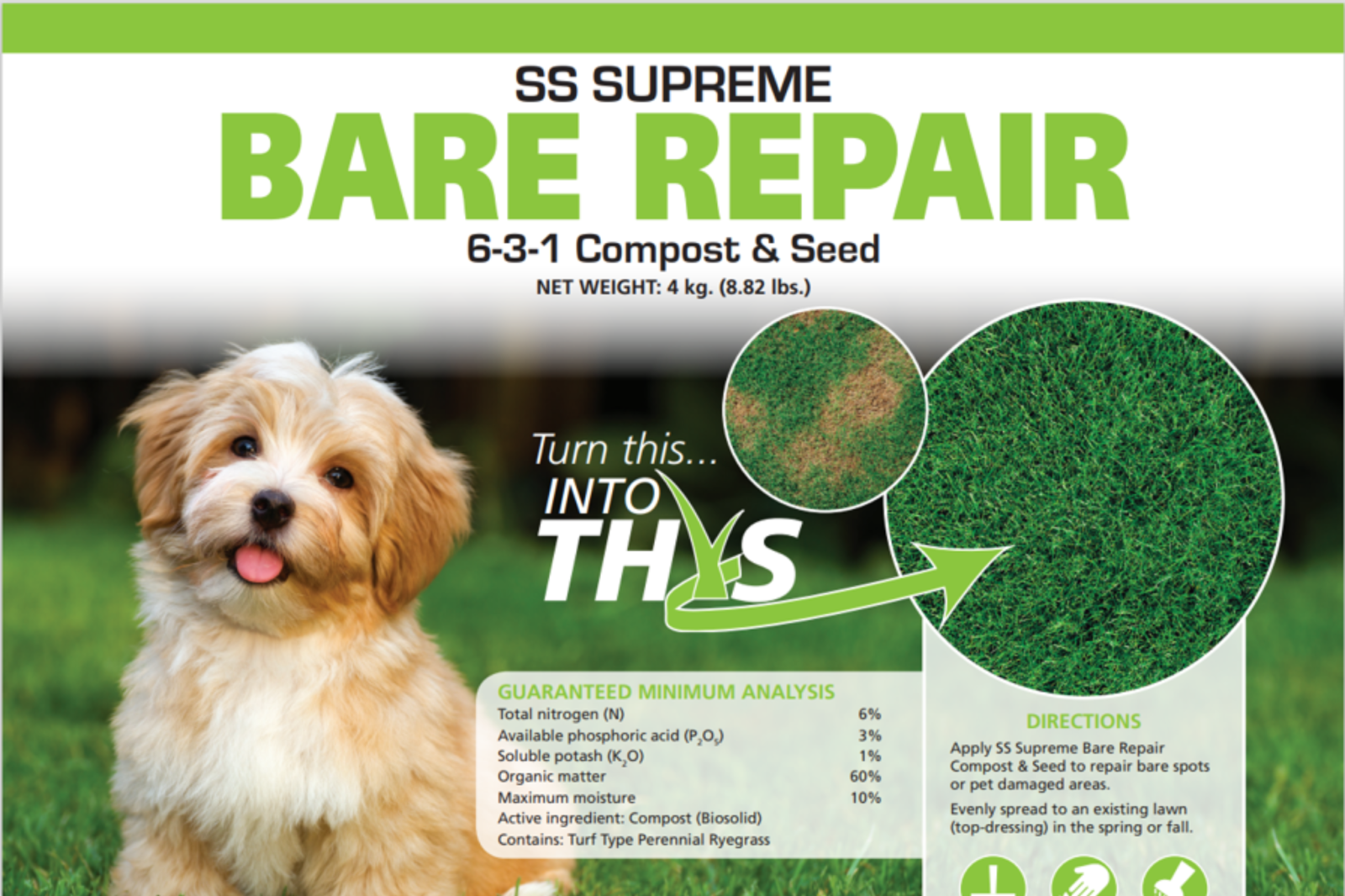 SS SUPREME
BARE REPAIR
6-3-1 Compost & Seed
NET WEIGHT: 4 kg. (8.82 lbs.)

Turn this...
INTO
THIS

GUARANTEED MINIMUM ANALYSIS

| | |
|---|---|
| Total nitrogen (N) | 6% |
| Available phosphoric acid ($P_2O_5$) | 3% |
| Soluble potash ($K_2O$) | 1% |
| Organic matter | 60% |
| Maximum moisture | 10% |

Active ingredient: Compost (Biosolid)
Contains: Turf Type Perennial Ryegrass

DIRECTIONS
Apply SS Supreme Bare Repair Compost & Seed to repair bare spots or pet damaged areas.
Evenly spread to an existing lawn (top-dressing) in the spring or fall.